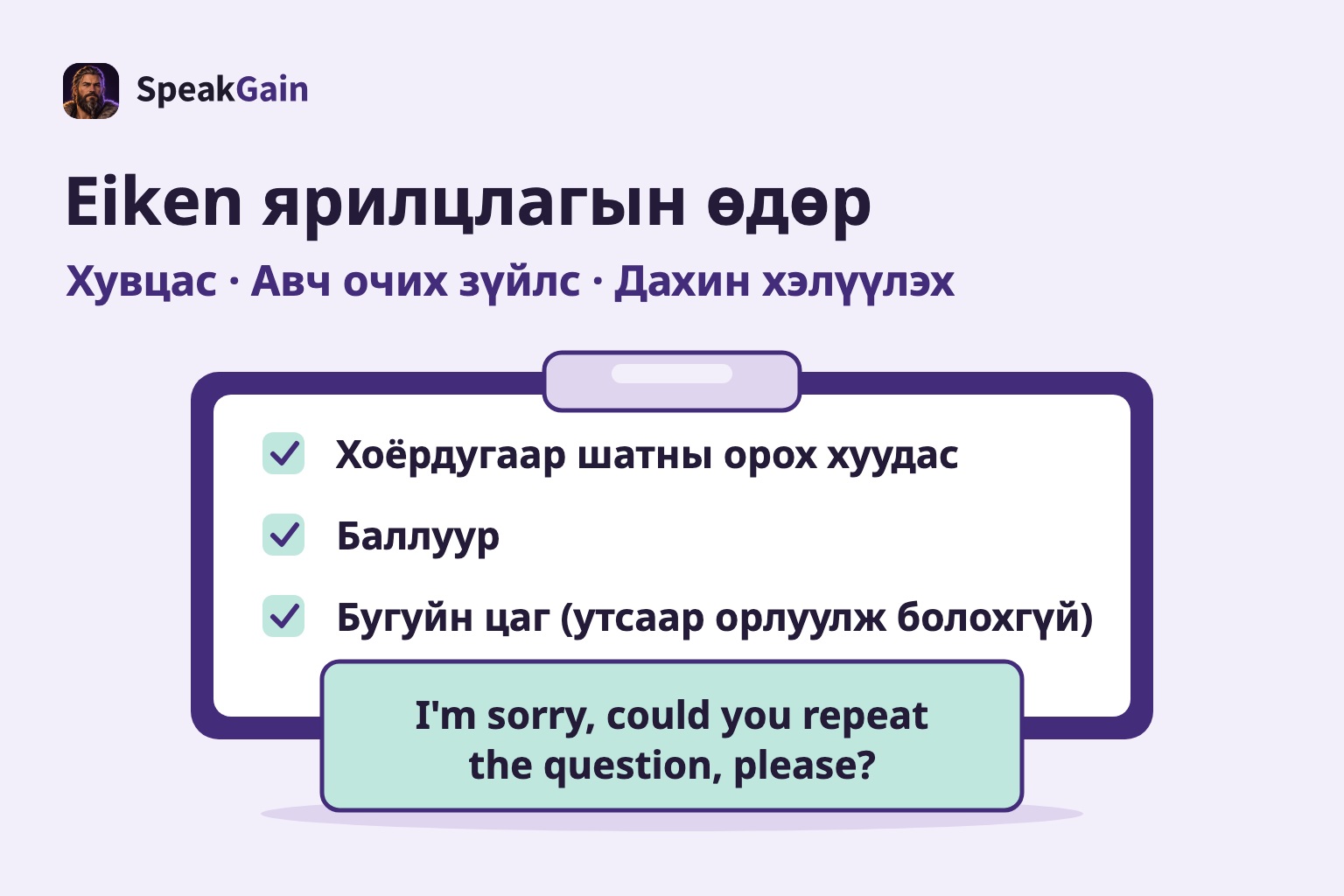 SpeakGain

Eiken ярилцлагын өдөр

Хувцас · Авч очих зүйлс · Дахин хэлүүлэх

☑ Хоёрдугаар шатны орох хуудас
☑ Баллуур
☑ Бугуйн цаг (утсаар орлуулж болохгүй)

I'm sorry, could you repeat the question, please?